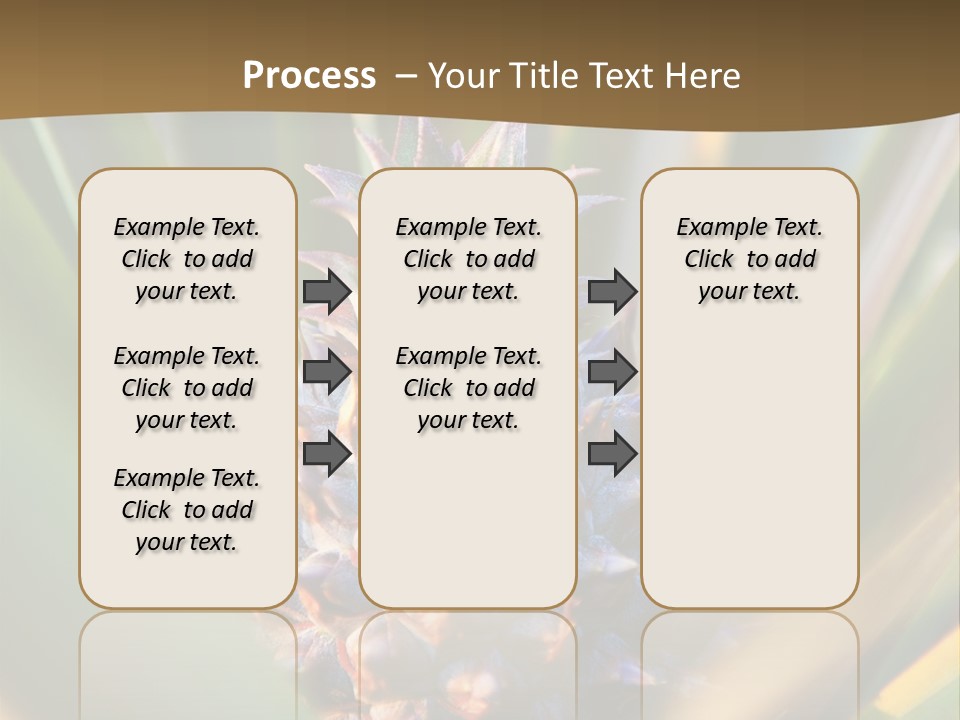 Process – Your Title Text Here

Example Text. Click to add your text.

Example Text. Click to add your text.

Example Text. Click to add your text.

Example Text. Click to add your text.

Example Text. Click to add your text.

Example Text. Click to add your text.